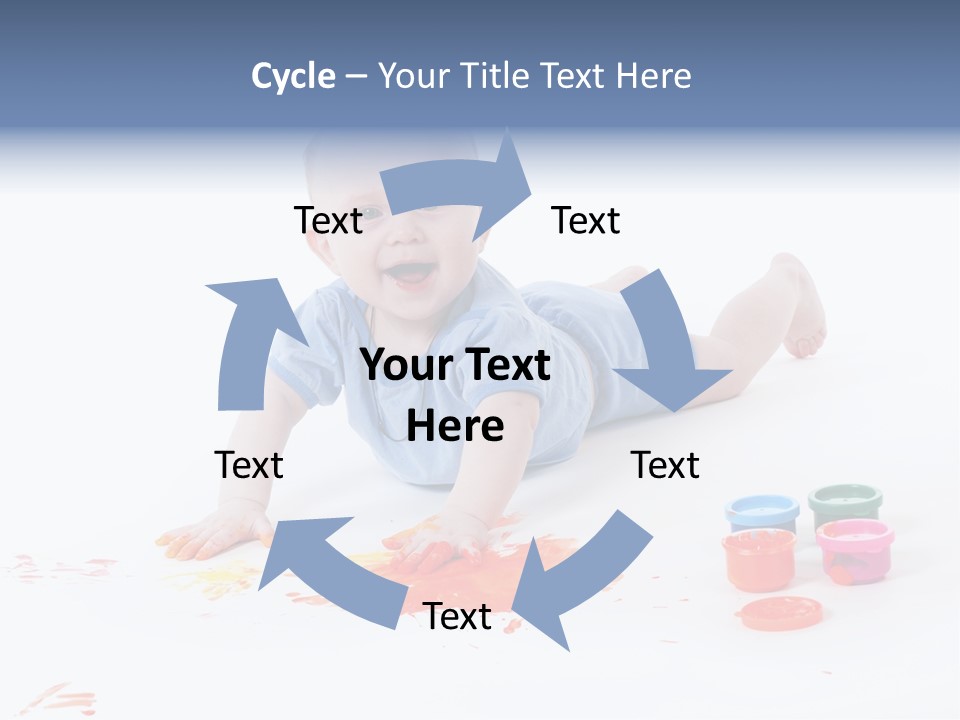 Cycle – Your Title Text Here

Text

Text

Your Text Here

Text

Text

Text